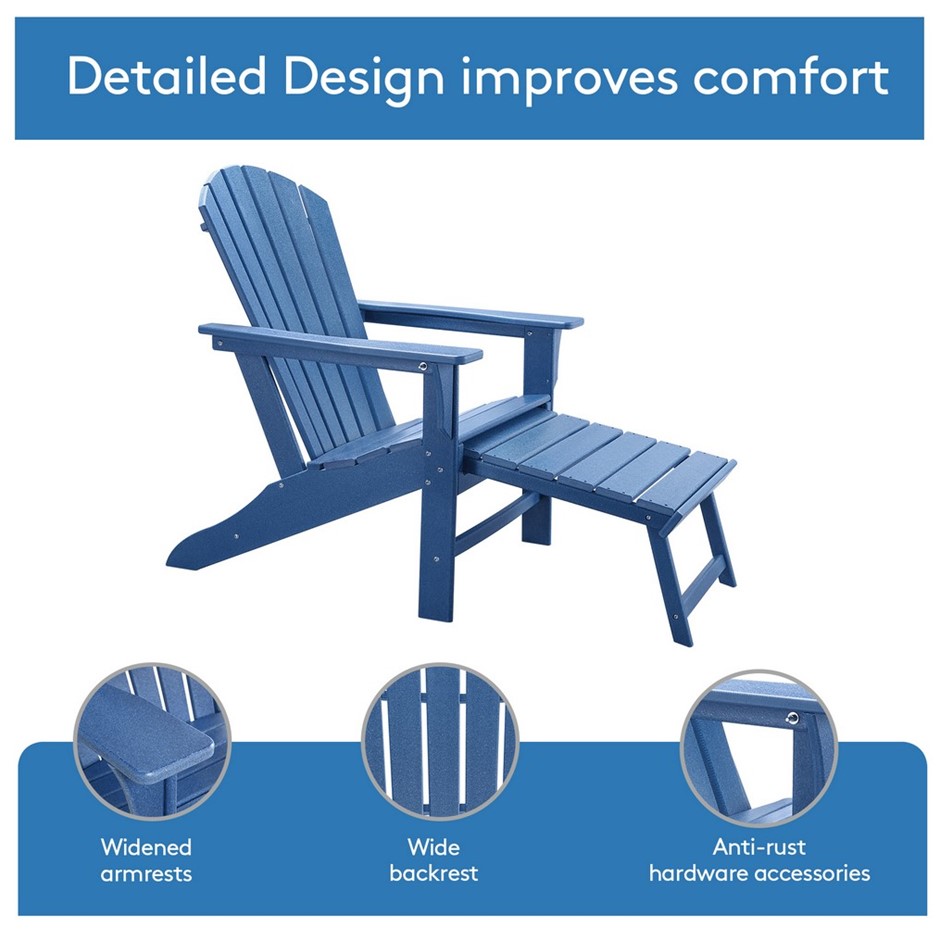 Detailed Design improves comfort

Widened armrests

Wide backrest

Anti-rust hardware accessories